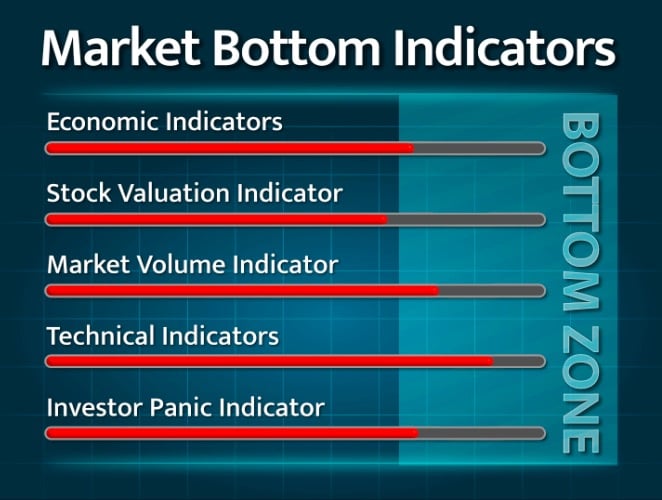 Market Bottom Indicators

Economic Indicators

Stock Valuation Indicator

Market Volume Indicator

Technical Indicators

Investor Panic Indicator

BOTTOM ZONE